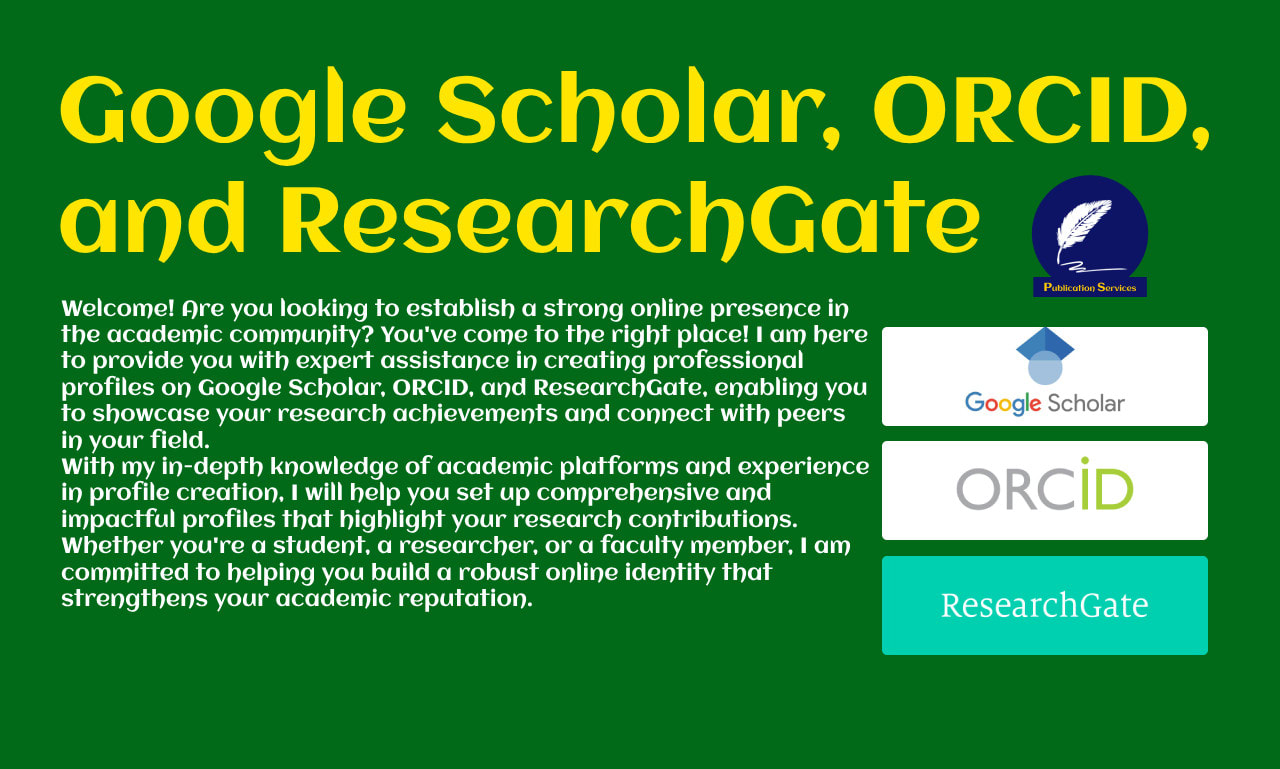 Google Scholar, ORCID, and ResearchGate

Publication Services

Welcome! Are you looking to establish a strong online presence in the academic community? You've come to the right place! I am here to provide you with expert assistance in creating professional profiles on Google Scholar, ORCID, and ResearchGate, enabling you to showcase your research achievements and connect with peers in your field.
With my in-depth knowledge of academic platforms and experience in profile creation, I will help you set up comprehensive and impactful profiles that highlight your research contributions. Whether you're a student, a researcher, or a faculty member, I am committed to helping you build a robust online identity that strengthens your academic reputation.

Google Scholar

ORCID

ResearchGate